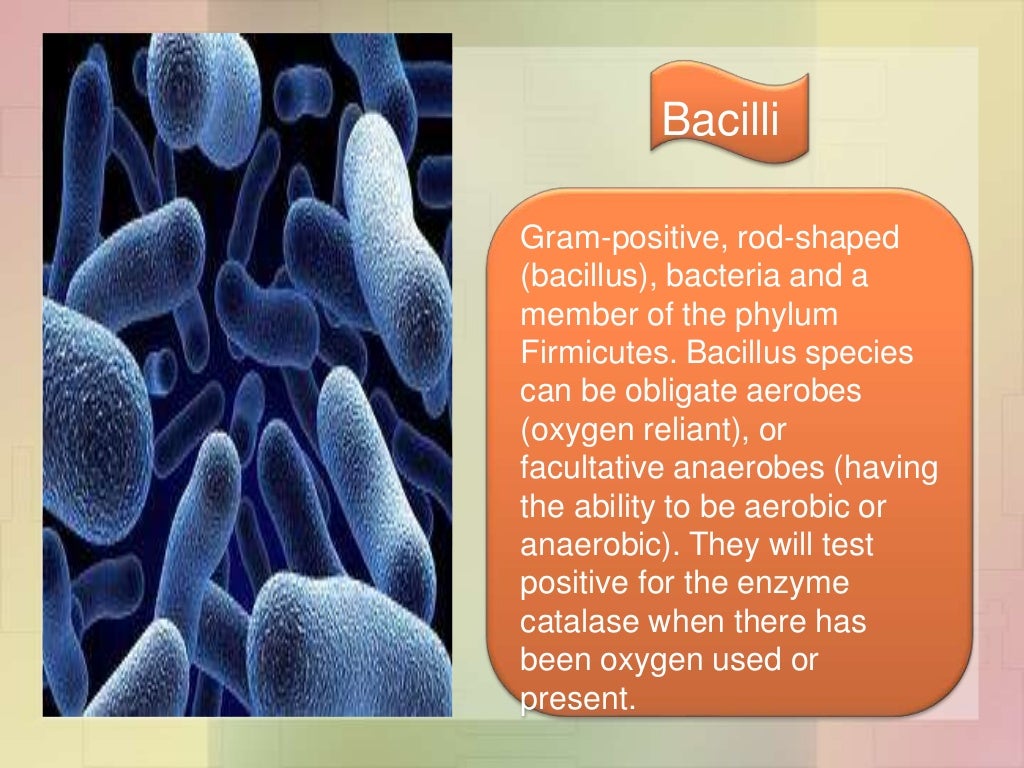 Bacilli

Gram-positive, rod-shaped (bacillus), bacteria and a member of the phylum Firmicutes. Bacillus species can be obligate aerobes (oxygen reliant), or facultative anaerobes (having the ability to be aerobic or anaerobic). They will test positive for the enzyme catalase when there has been oxygen used or present.